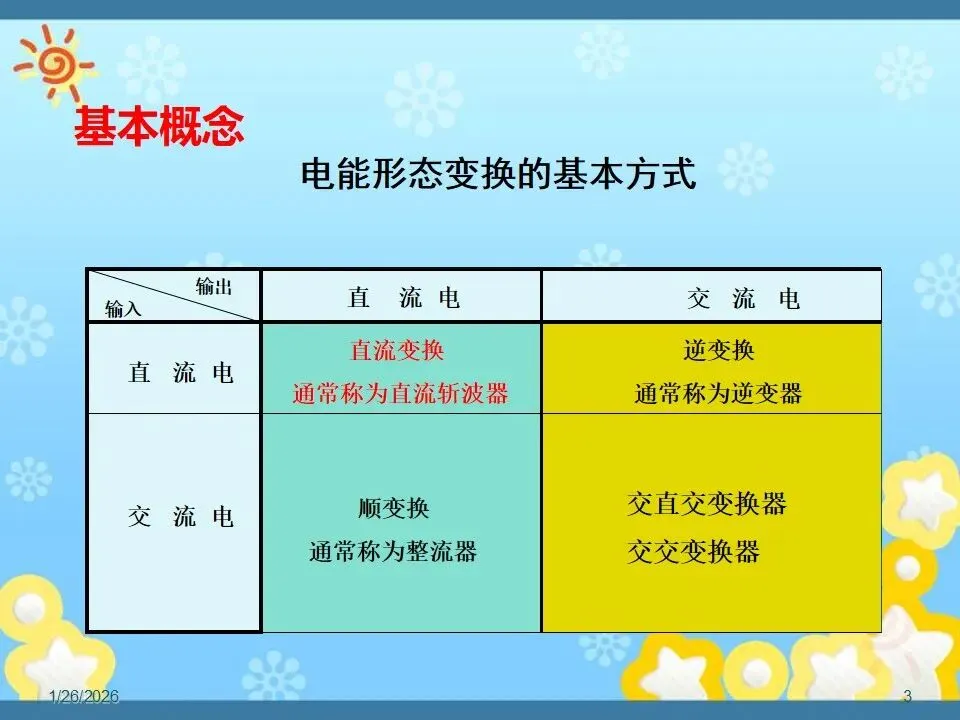 基本概念

电能形态变换的基本方式

| 输出 输入 | 直　流　电 | 交　流　电 |
|---|---|---|
| 直　流　电 | 直流变换 通常称为直流斩波器 | 逆变换 通常称为逆变器 |
| 交　流　电 | 顺变换 通常称为整流器 | 交直交变换器 交交变换器 |

1/26/2026

3